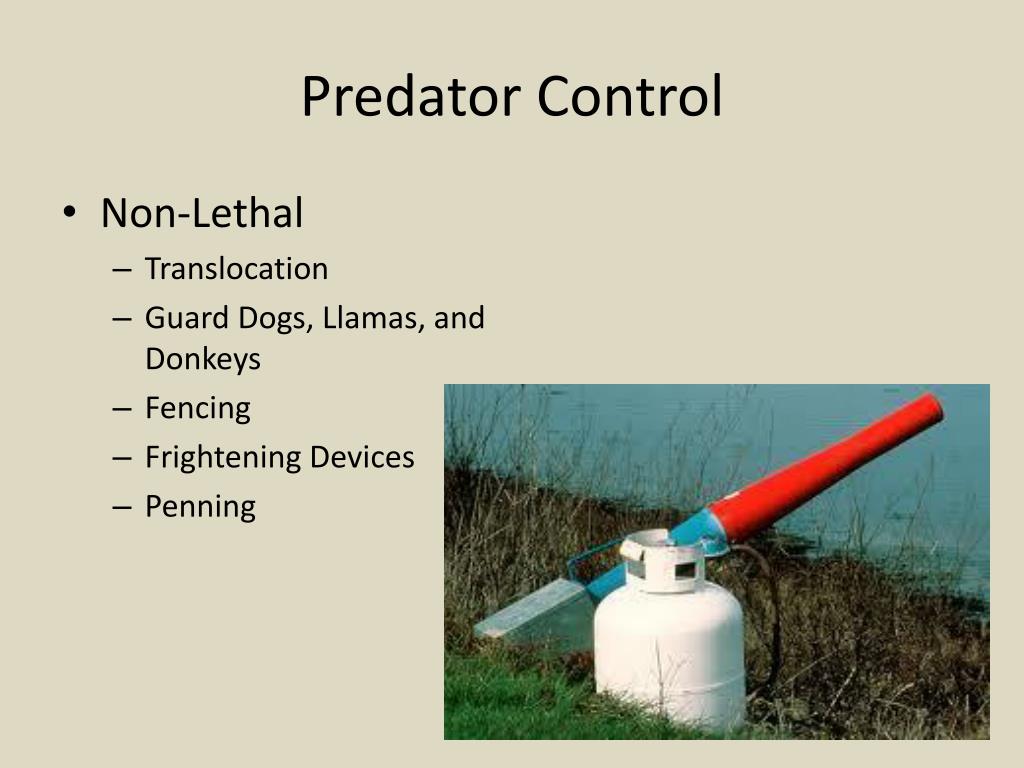 Predator Control

• Non-Lethal
– Translocation
– Guard Dogs, Llamas, and Donkeys
– Fencing
– Frightening Devices
– Penning